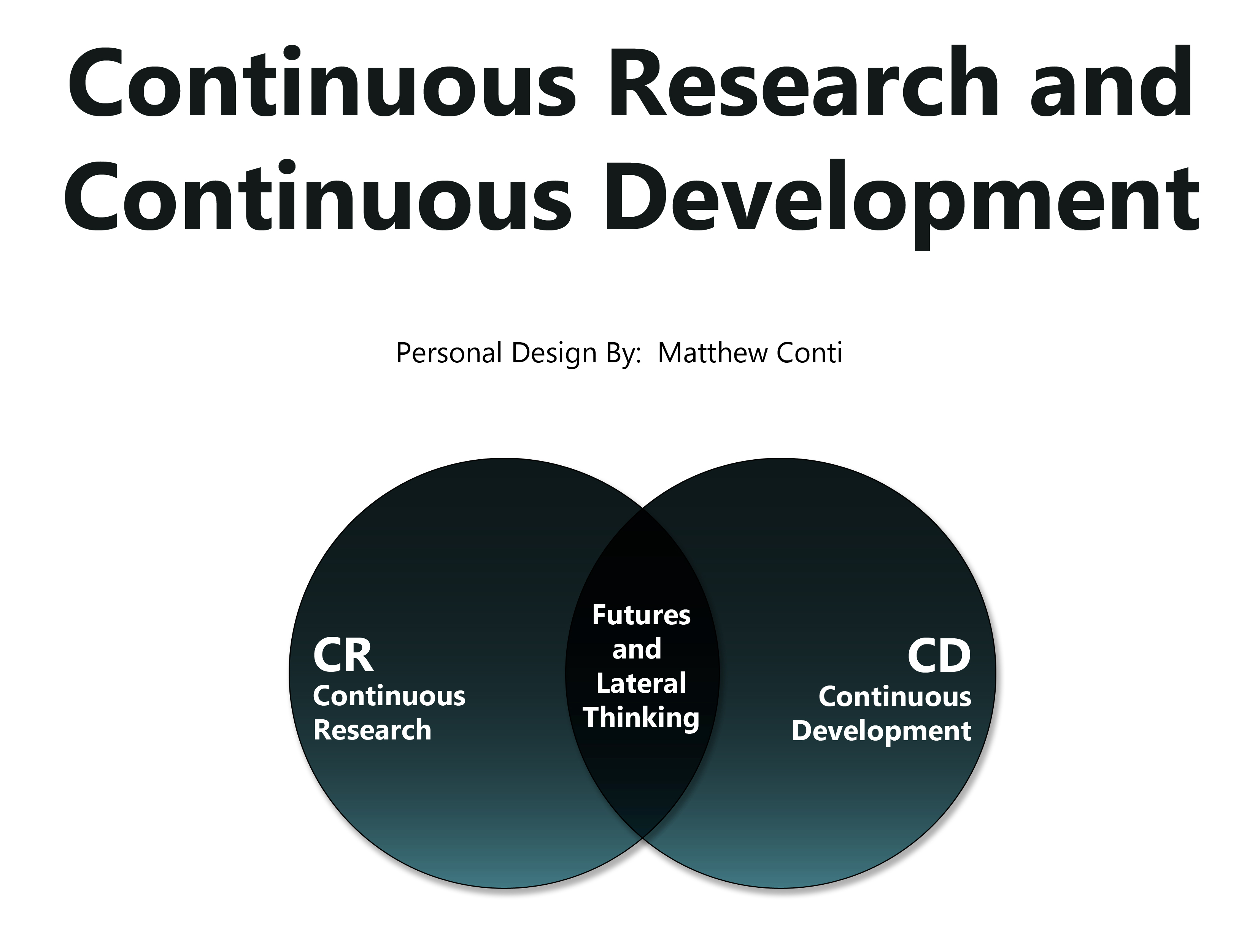 Continuous Research and Continuous Development

Personal Design By: Matthew Conti

CR
Continuous Research

Futures and Lateral Thinking

CD
Continuous Development